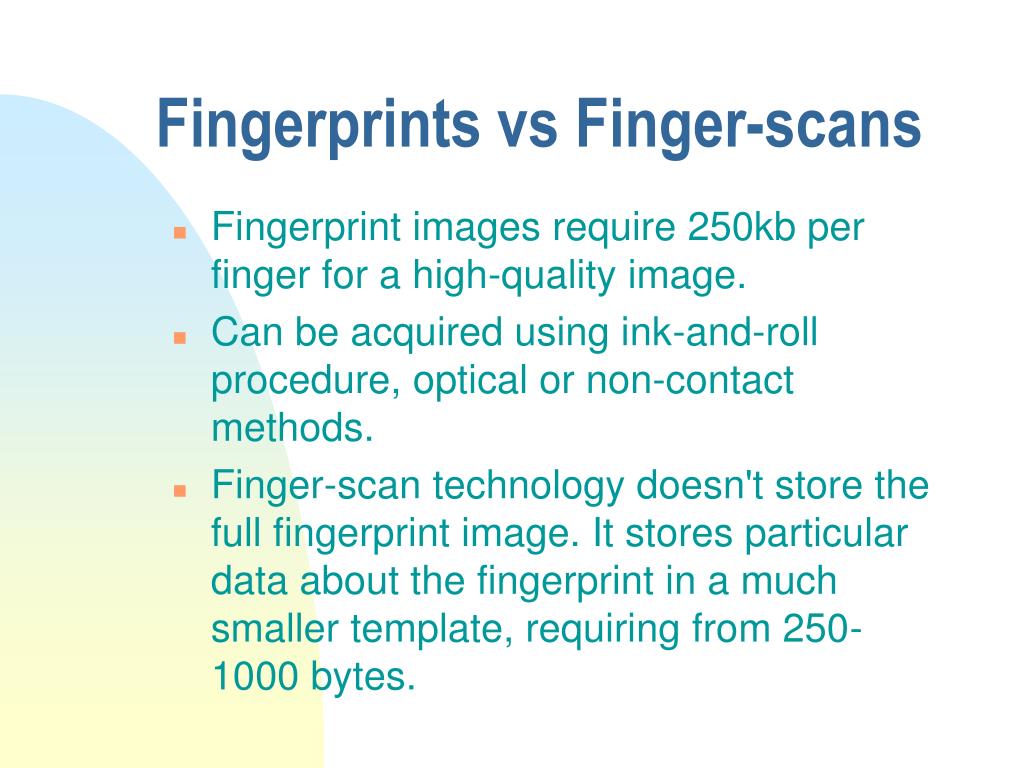 Fingerprints vs Finger-scans

- Fingerprint images require 250kb per finger for a high-quality image.
- Can be acquired using ink-and-roll procedure, optical or non-contact methods.
- Finger-scan technology doesn't store the full fingerprint image. It stores particular data about the fingerprint in a much smaller template, requiring from 250-1000 bytes.